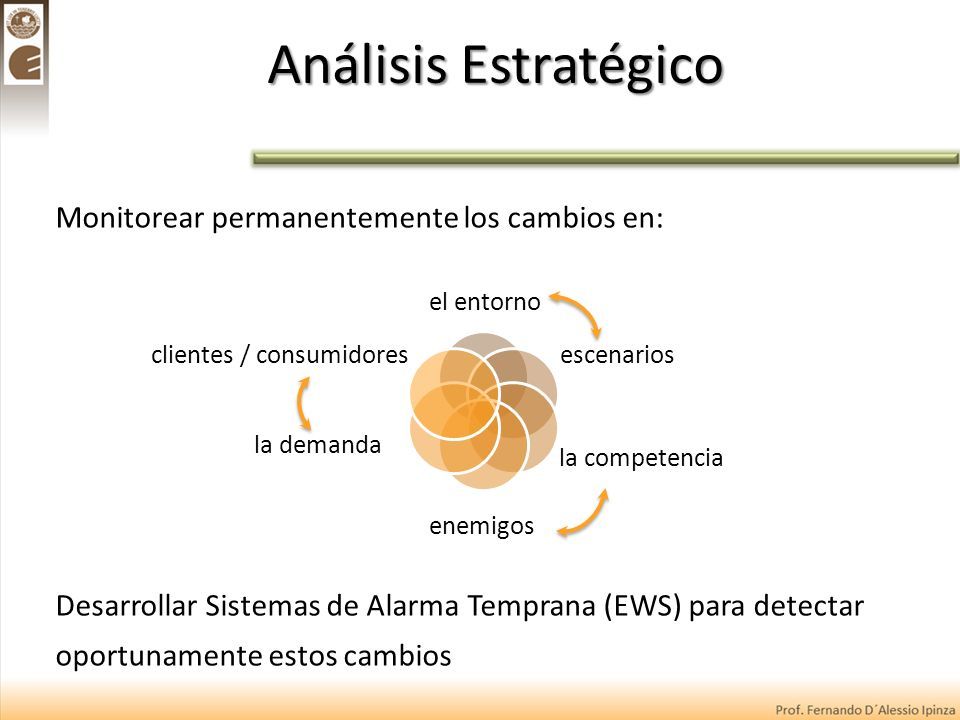 Análisis Estratégico

Monitorear permanentemente los cambios en:

el entorno

escenarios

la competencia

enemigos

la demanda

clientes / consumidores

Desarrollar Sistemas de Alarma Temprana (EWS) para detectar oportunamente estos cambios

Prof. Fernando D´Alessio Ipinza